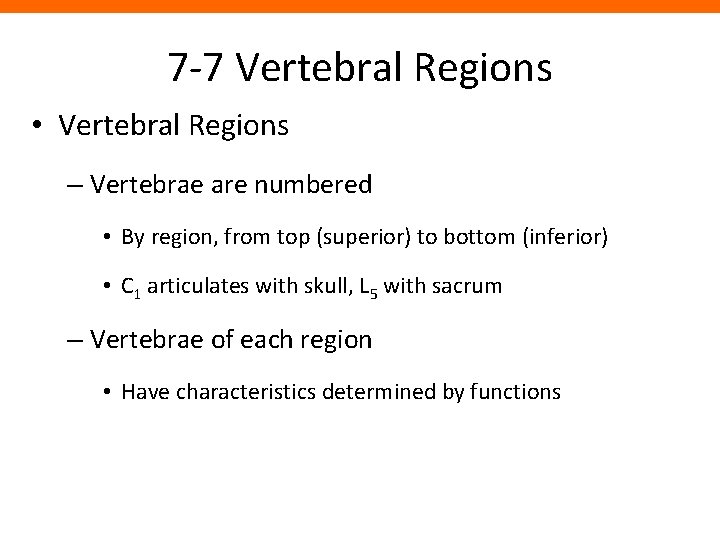 7-7 Vertebral Regions

• Vertebral Regions

– Vertebrae are numbered

• By region, from top (superior) to bottom (inferior)

• $C_1$ articulates with skull, $L_5$ with sacrum

– Vertebrae of each region

• Have characteristics determined by functions